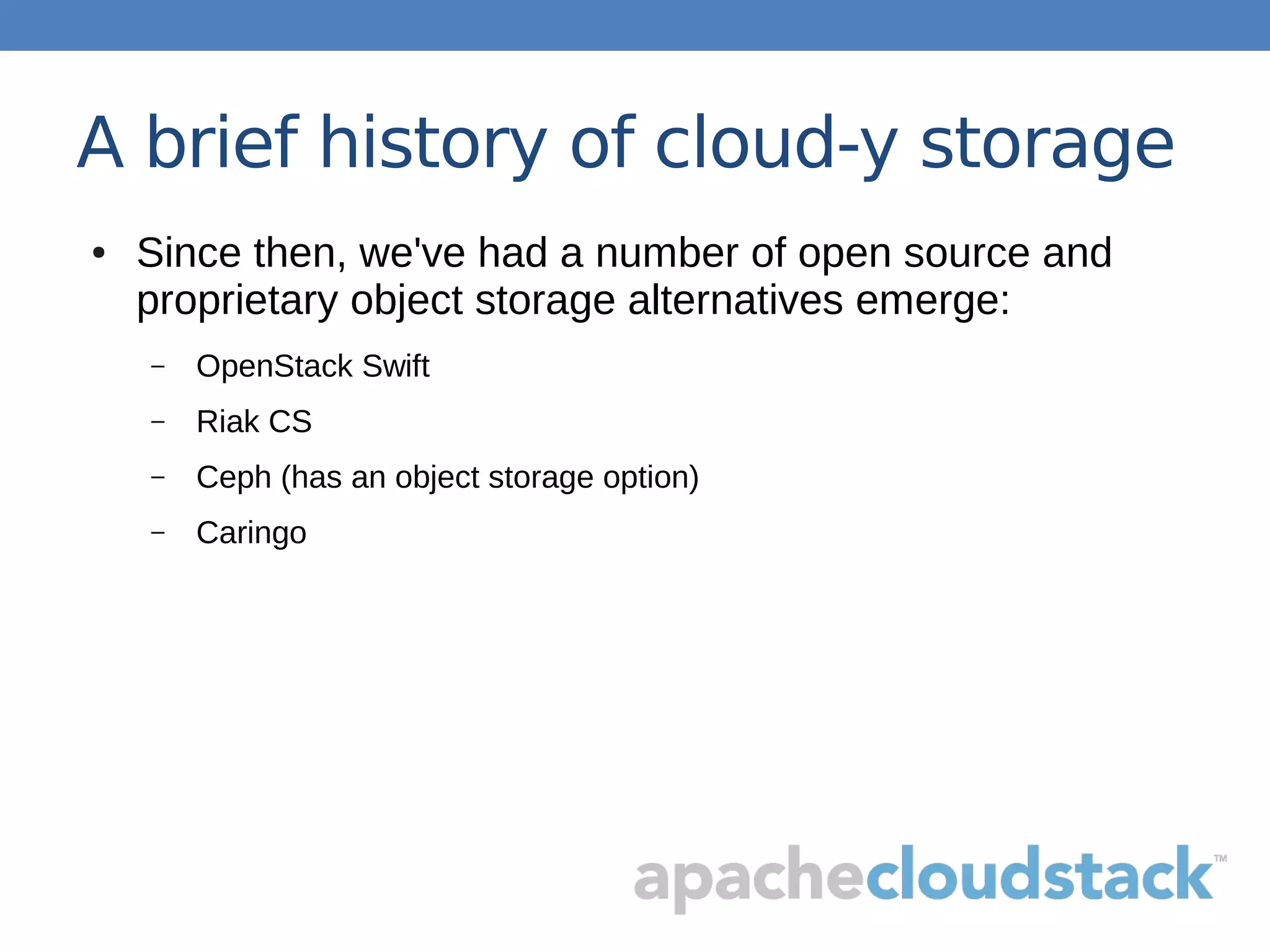 A brief history of cloud-y storage

• Since then, we've had a number of open source and proprietary object storage alternatives emerge:

– OpenStack Swift

– Riak CS

– Ceph (has an object storage option)

– Caringo

apachecloudstack™